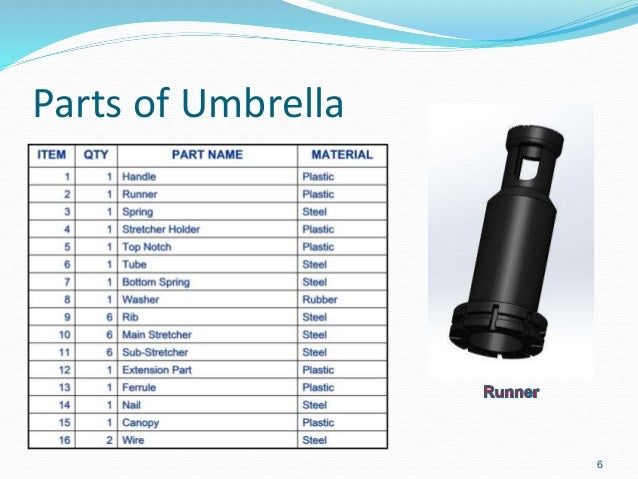 Parts of Umbrella

| ITEM | QTY | PART NAME | MATERIAL |
|---|---|---|---|
| 1 | 1 | Handle | Plastic |
| 2 | 1 | Runner | Plastic |
| 3 | 1 | Spring | Steel |
| 4 | 1 | Stretcher Holder | Plastic |
| 5 | 1 | Top Notch | Plastic |
| 6 | 1 | Tube | Steel |
| 7 | 1 | Bottom Spring | Steel |
| 8 | 1 | Washer | Rubber |
| 9 | 6 | Rib | Steel |
| 10 | 6 | Main Stretcher | Steel |
| 11 | 6 | Sub-Stretcher | Steel |
| 12 | 1 | Extension Part | Plastic |
| 13 | 1 | Ferrule | Plastic |
| 14 | 1 | Nail | Steel |
| 15 | 1 | Canopy | Plastic |
| 16 | 2 | Wire | Steel |

Runner

6